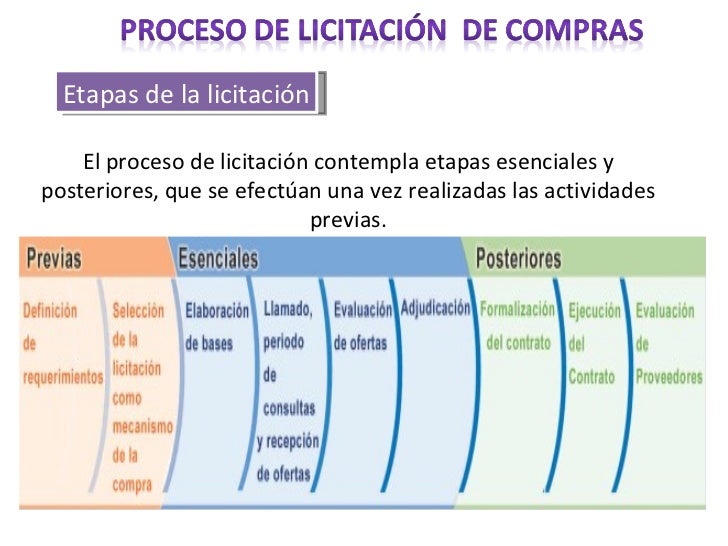 PROCESO DE LICITACIÓN DE COMPRAS

Etapas de la licitación

El proceso de licitación contempla etapas esenciales y posteriores, que se efectúan una vez realizadas las actividades previas.

Previas

Definición de requerimientos

Selección de la licitación como mecanismo de la compra

Esenciales

Elaboración de bases

Llamado, periodo de consultas y recepción de ofertas

Evaluación de ofertas

Adjudicación

Posteriores

Formalización del contrato

Ejecución del Contrato

Evaluación de Proveedores